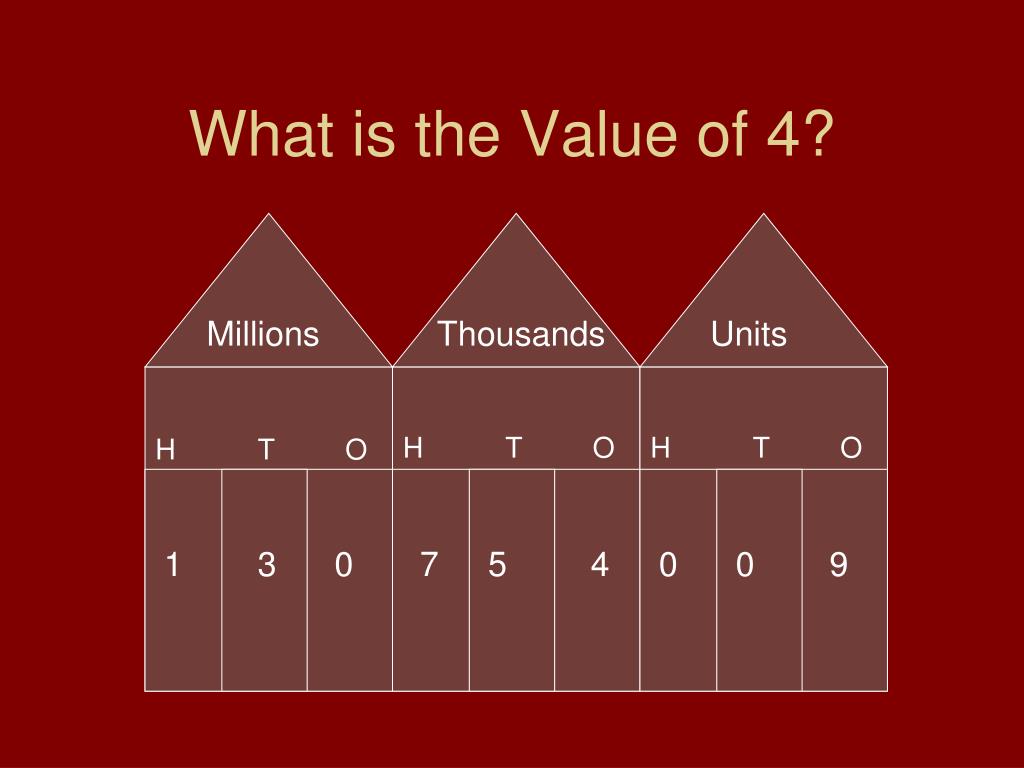 What is the Value of 4?

| Millions | | | Thousands | | | Units | | |
|---|---|---|---|---|---|---|---|---|
| H | T | O | H | T | O | H | T | O |
| 1 | 3 | 0 | 7 | 5 | 4 | 0 | 0 | 9 |